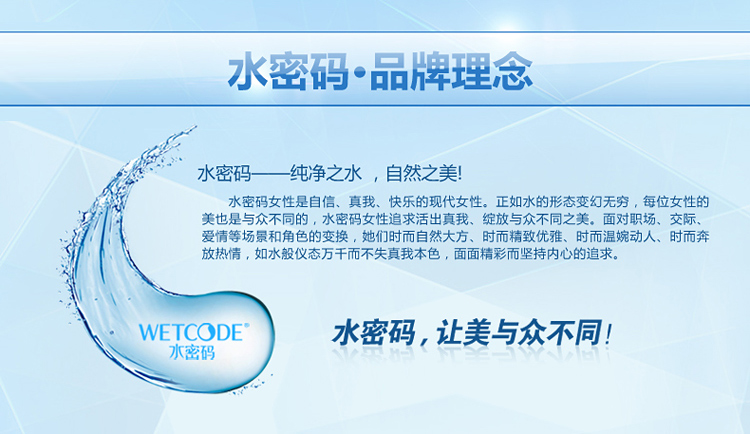 水密码·品牌理念

水密码——纯净之水 ，自然之美!

水密码女性是自信、真我、快乐的现代女性。正如水的形态变幻无穷，每位女性的美也是与众不同的，水密码女性追求活出真我、绽放与众不同之美。面对职场、交际、爱情等场景和角色的变换，她们时而自然大方、时而精致优雅、时而温婉动人、时而奔放热情，如水般仪态万千而不失真我本色，面面精彩而坚持内心的追求。

WETCODE®
水密码

水密码，让美与众不同！